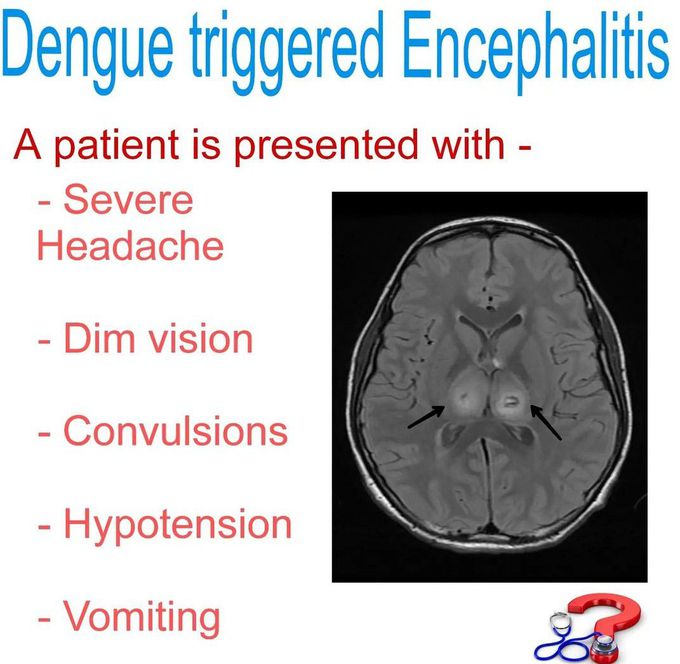 Dengue triggered Encephalitis

A patient is presented with -

- Severe Headache

- Dim vision

- Convulsions

- Hypotension

- Vomiting